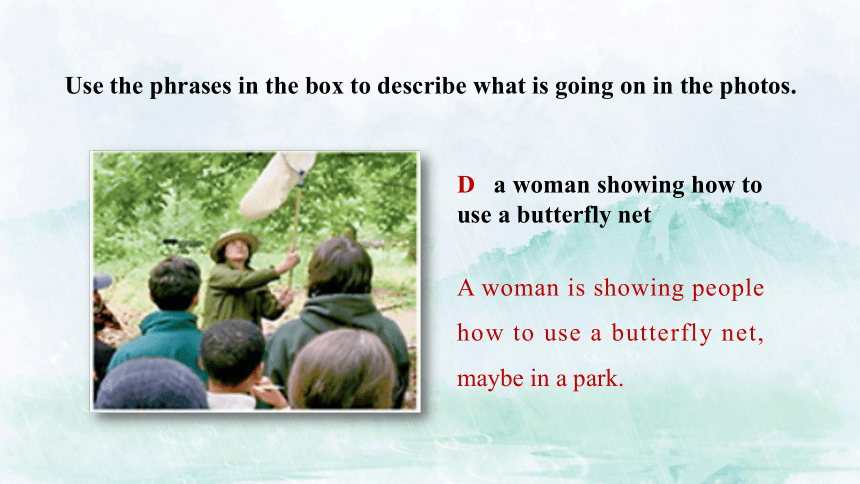 Use the phrases in the box to describe what is going on in the photos.

D a woman showing how to use a butterfly net

A woman is showing people how to use a butterfly net, maybe in a park.